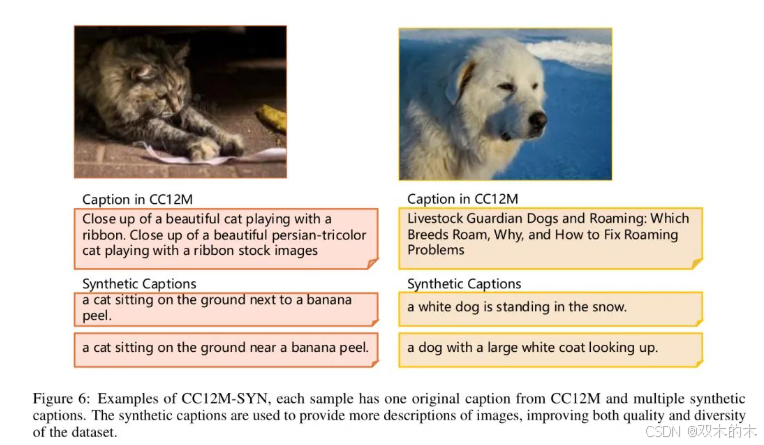 Caption in CC12M
Close up of a beautiful cat playing with a ribbon. Close up of a beautiful persian-tricolor cat playing with a ribbon stock images

Synthetic Captions
a cat sitting on the ground next to a banana peel.

a cat sitting on the ground near a banana peel.

Caption in CC12M
Livestock Guardian Dogs and Roaming: Which Breeds Roam, Why, and How to Fix Roaming Problems

Synthetic Captions
a white dog is standing in the snow.

a dog with a large white coat looking up.

Figure 6: Examples of CC12M-SYN, each sample has one original caption from CC12M and multiple synthetic captions. The synthetic captions are used to provide more descriptions of images, improving both quality and diversity of the dataset.

CSDN @双木的木